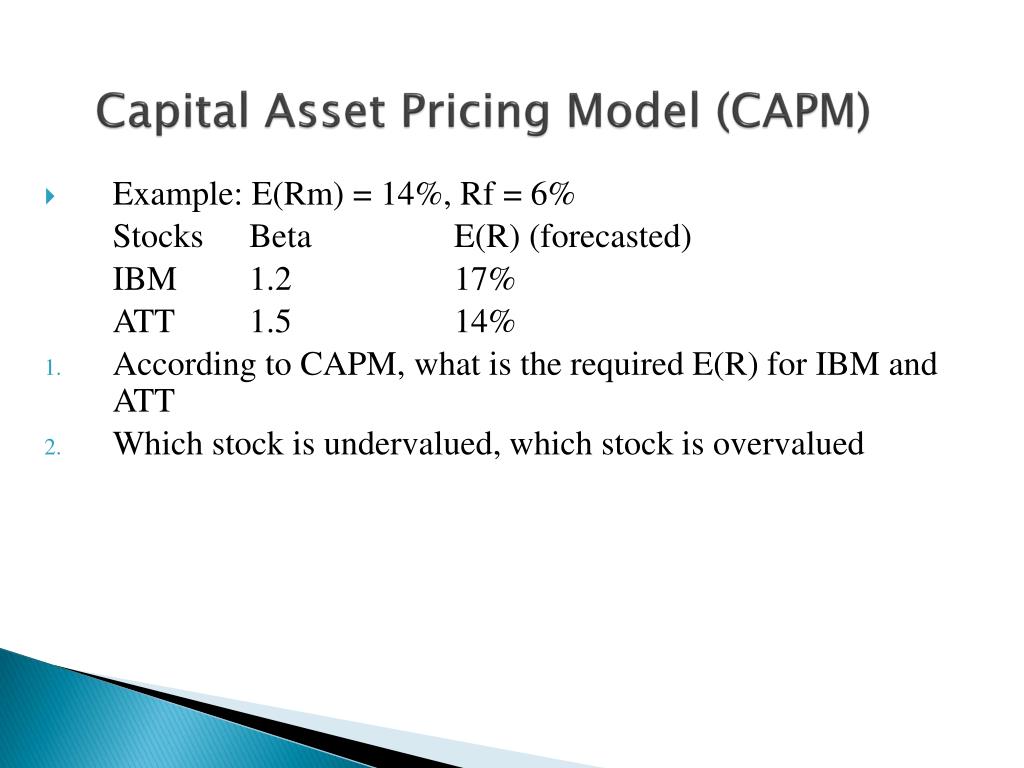 Capital Asset Pricing Model (CAPM)

Example: E(Rm) = 14%, Rf = 6%

| Stocks | Beta | E(R) (forecasted) |
|---|---|---|
| IBM | 1.2 | 17% |
| ATT | 1.5 | 14% |

1. According to CAPM, what is the required E(R) for IBM and ATT
2. Which stock is undervalued, which stock is overvalued